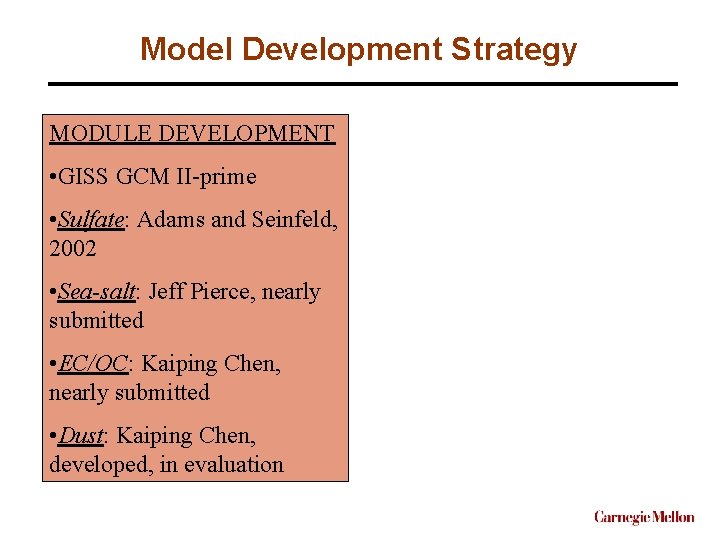 Model Development Strategy

MODULE DEVELOPMENT

•GISS GCM II-prime

•Sulfate: Adams and Seinfeld, 2002

•Sea-salt: Jeff Pierce, nearly submitted

•EC/OC: Kaiping Chen, nearly submitted

•Dust: Kaiping Chen, developed, in evaluation

Carnegie Mellon